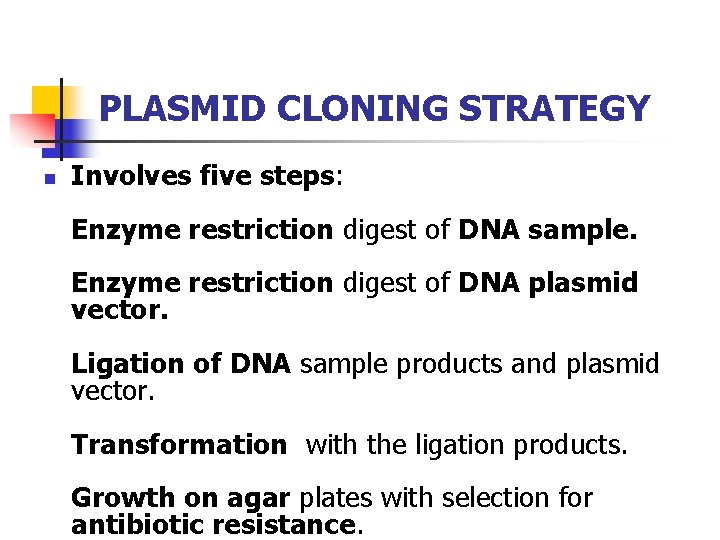 PLASMID CLONING STRATEGY

Involves five steps:

Enzyme restriction digest of DNA sample.

Enzyme restriction digest of DNA plasmid vector.

Ligation of DNA sample products and plasmid vector.

Transformation with the ligation products.

Growth on agar plates with selection for antibiotic resistance.